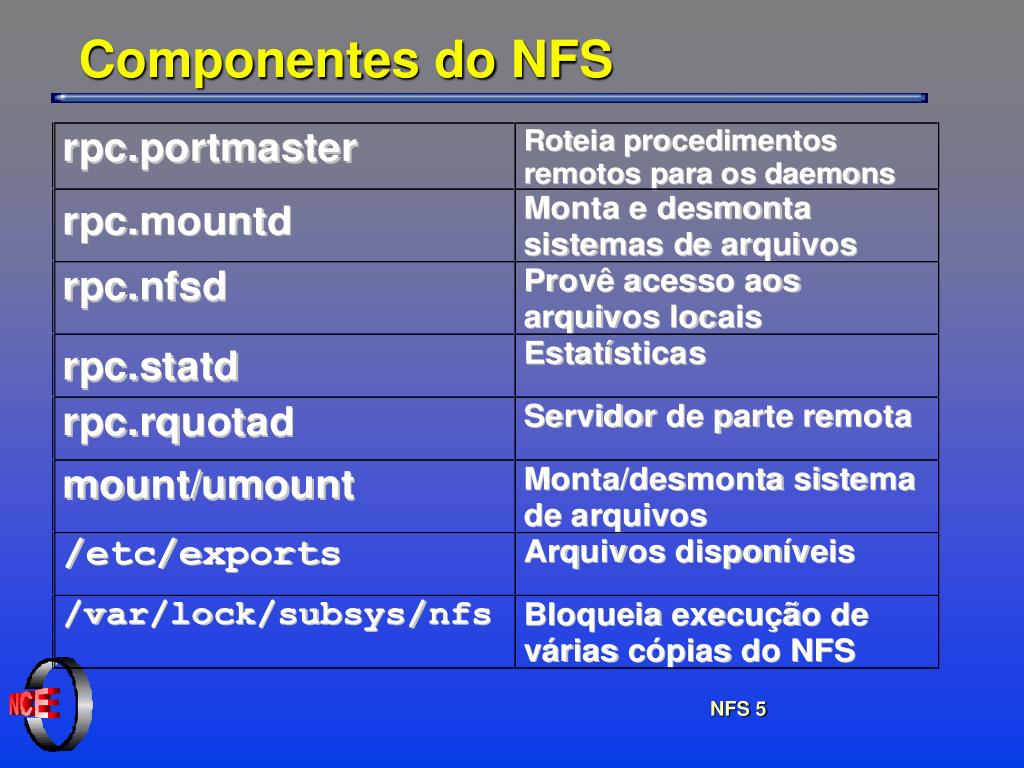 Componentes do NFS

| | |
|---|---|
| rpc.portmaster | Roteia procedimentos remotos para os daemons |
| rpc.mountd | Monta e desmonta sistemas de arquivos |
| rpc.nfsd | Provê acesso aos arquivos locais |
| rpc.statd | Estatísticas |
| rpc.rquotad | Servidor de parte remota |
| mount/umount | Monta/desmonta sistema de arquivos |
| /etc/exports | Arquivos disponíveis |
| /var/lock/subsys/nfs | Bloqueia execução de várias cópias do NFS |

NCE

NFS 5